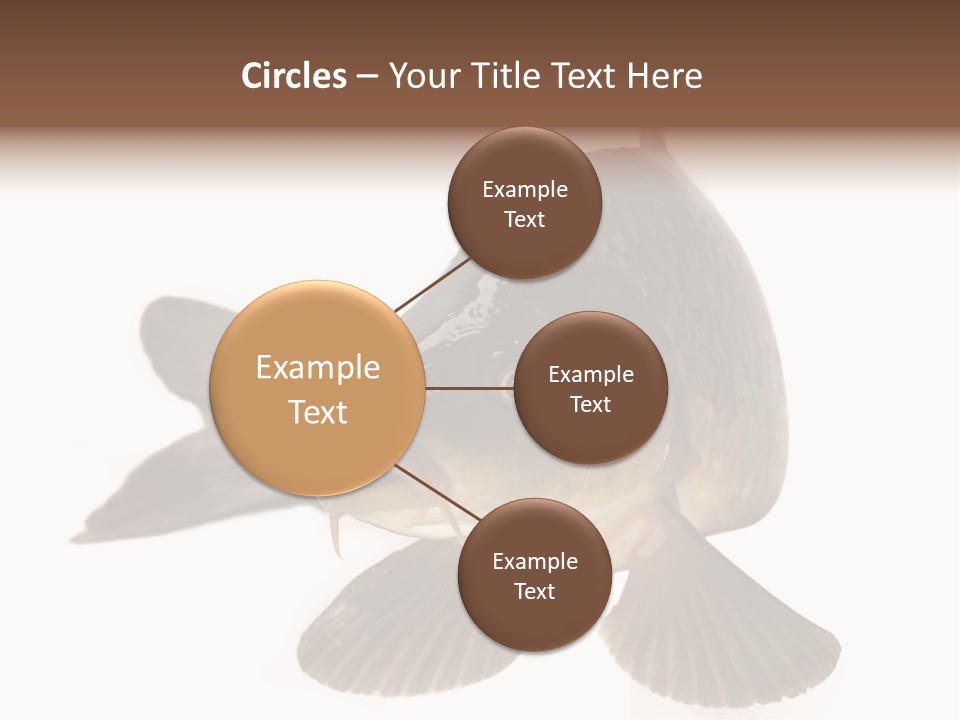 Circles – Your Title Text Here

Example Text

Example Text

Example Text

Example Text